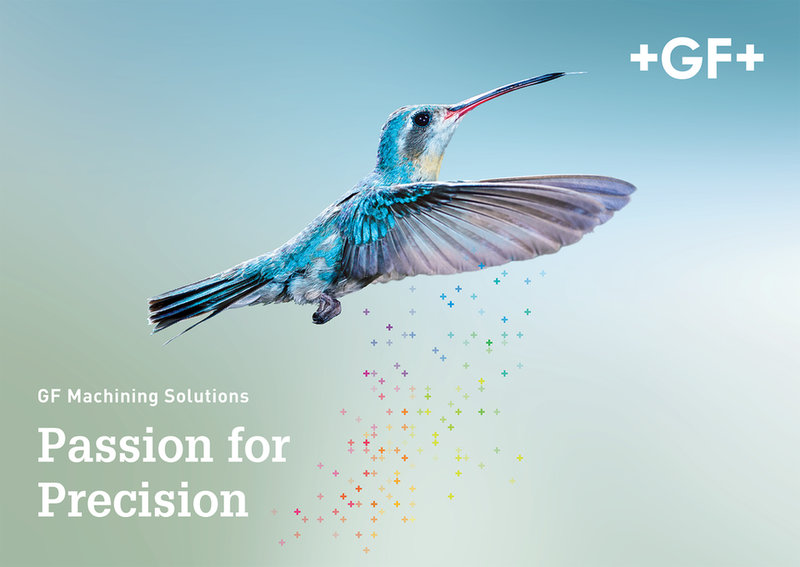 +GF+

GF Machining Solutions

Passion for Precision